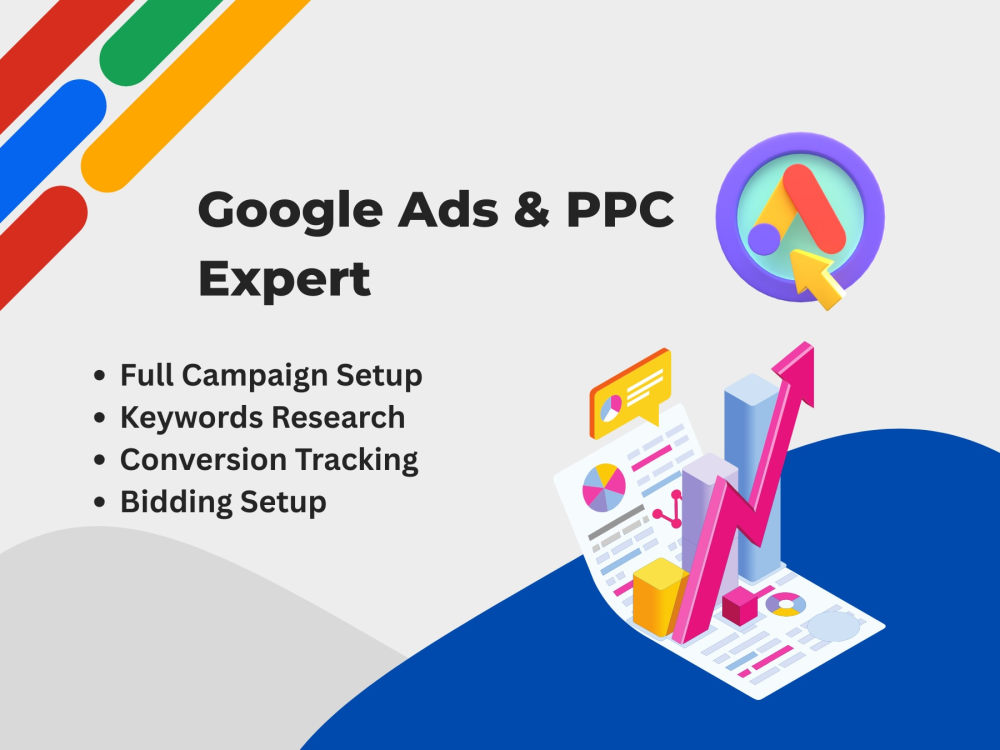 Google Ads & PPC Expert

• Full Campaign Setup
• Keywords Research
• Conversion Tracking
• Bidding Setup